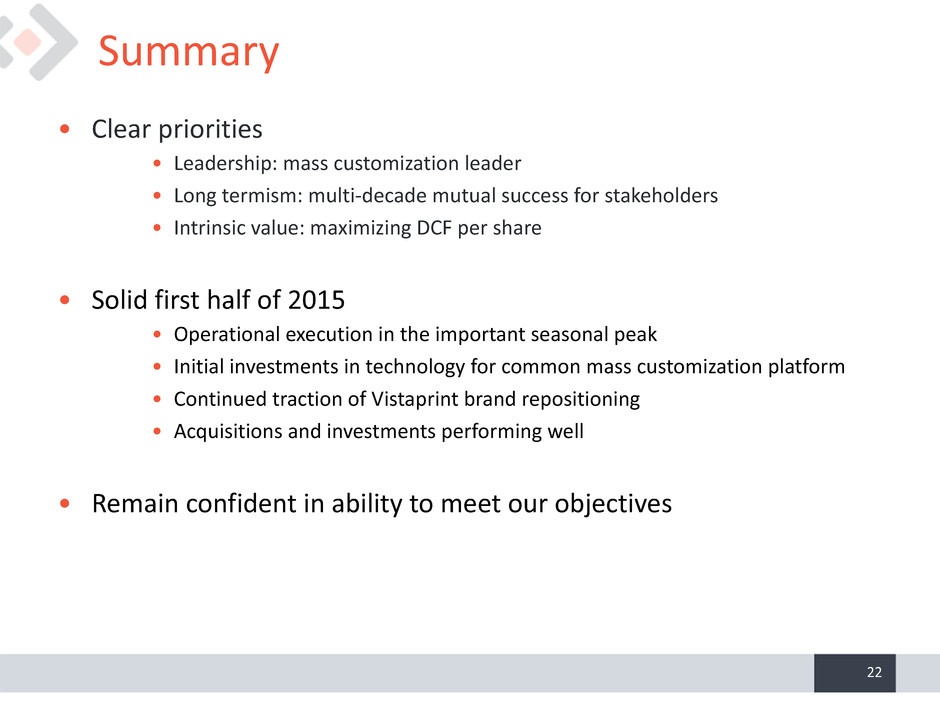 Summary

• Clear priorities
  • Leadership: mass customization leader
  • Long termism: multi-decade mutual success for stakeholders
  • Intrinsic value: maximizing DCF per share

• Solid first half of 2015
  • Operational execution in the important seasonal peak
  • Initial investments in technology for common mass customization platform
  • Continued traction of Vistaprint brand repositioning
  • Acquisitions and investments performing well

• Remain confident in ability to meet our objectives

22